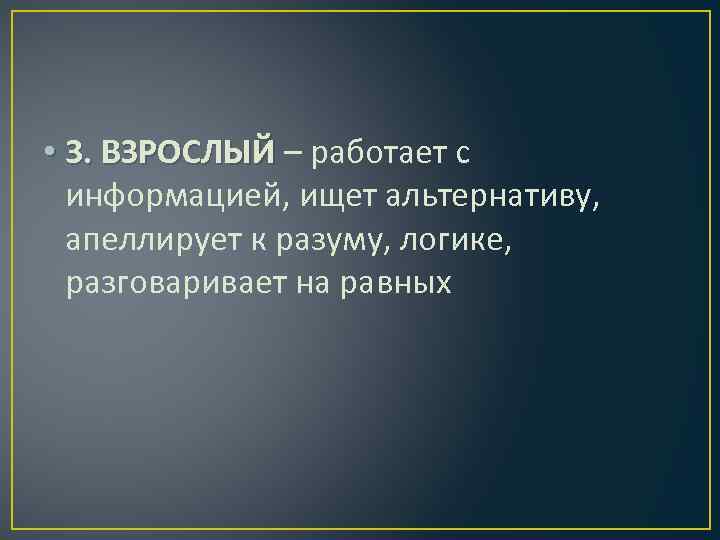 • 3. ВЗРОСЛЫЙ – работает с информацией, ищет альтернативу, апеллирует к разуму, логике, разговаривает на равных